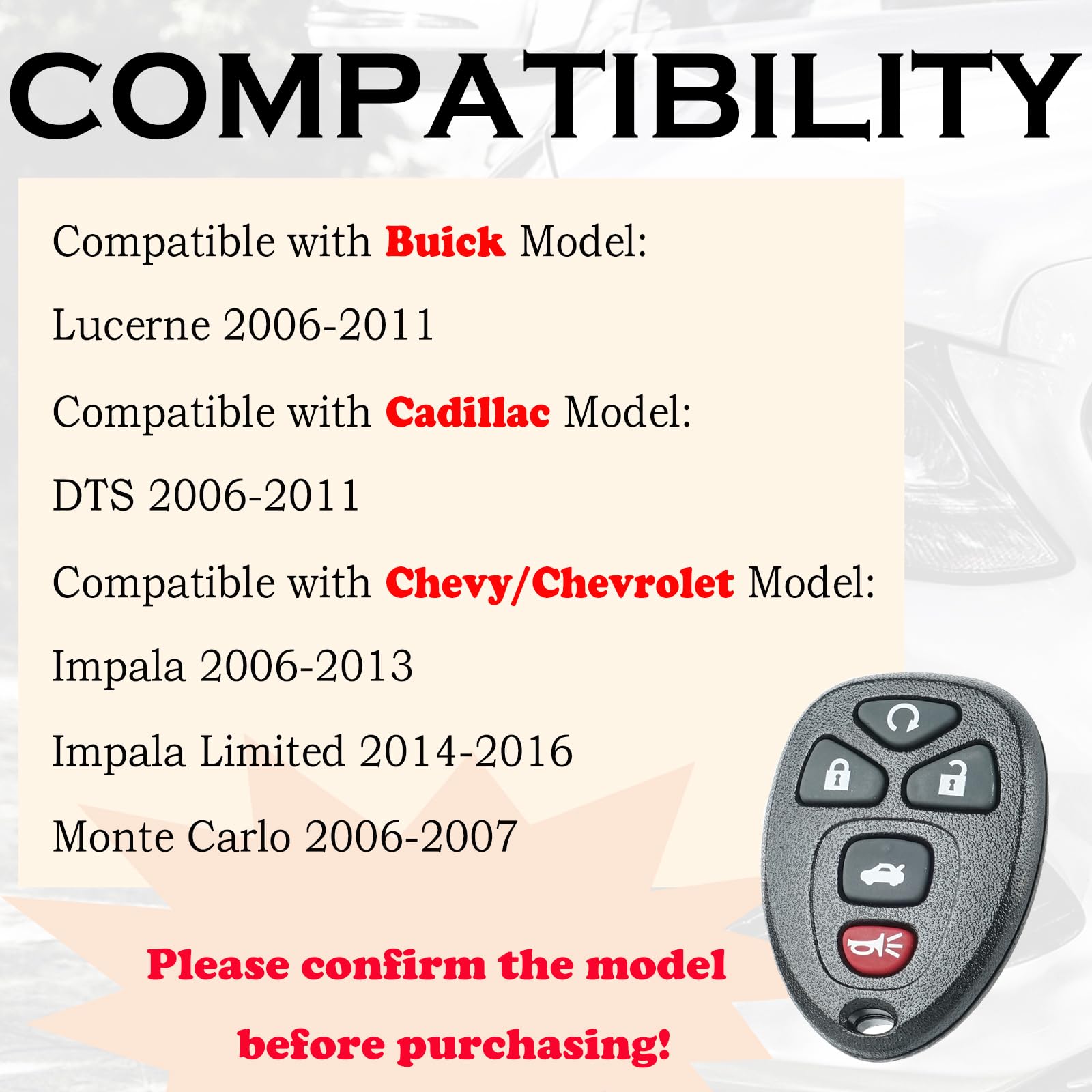 COMPATIBILITY

Compatible with Buick Model:

Lucerne 2006-2011

Compatible with Cadillac Model:

DTS 2006-2011

Compatible with Chevy/Chevrolet Model:

Impala 2006-2013

Impala Limited 2014-2016

Monte Carlo 2006-2007

Please confirm the model before purchasing!